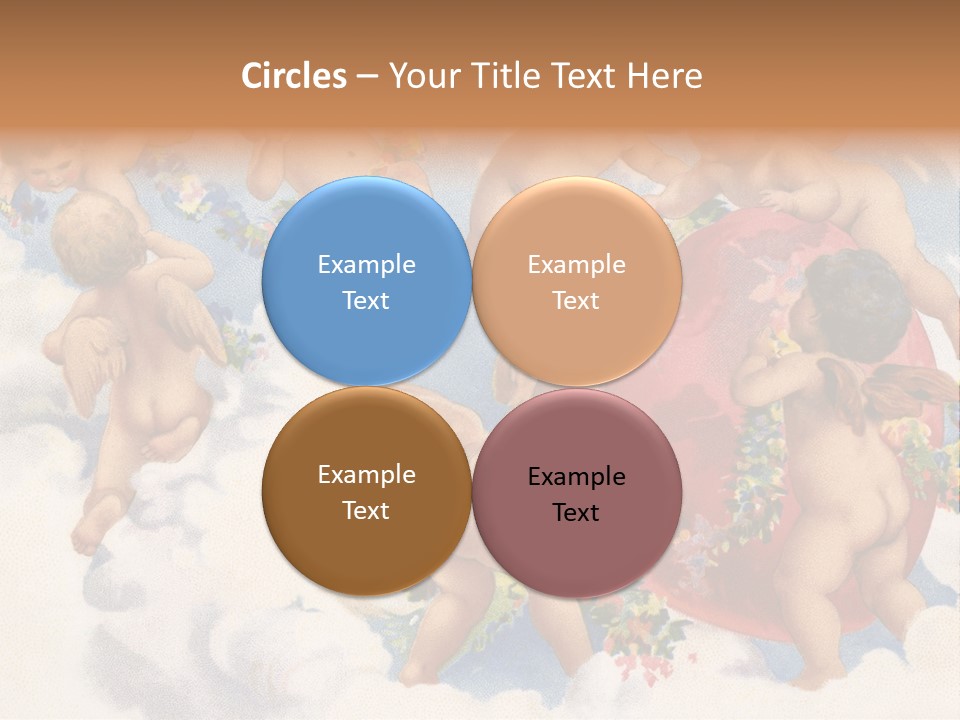 Circles – Your Title Text Here

Example Text

Example Text

Example Text

Example Text